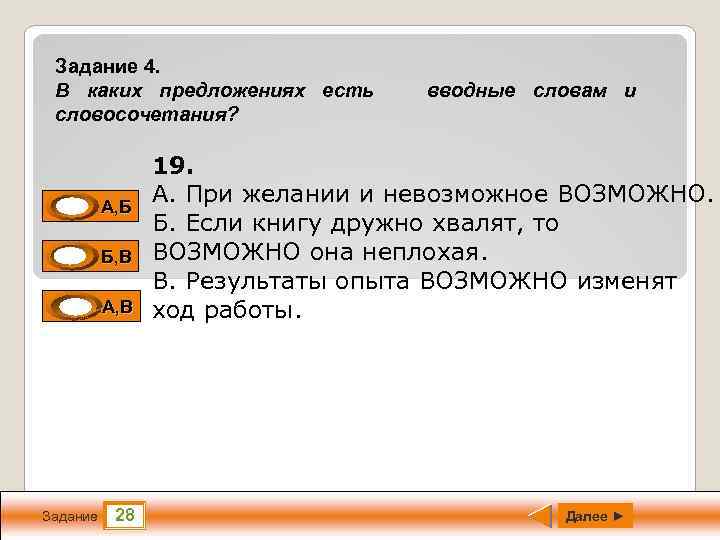 Задание 4.
В каких предложениях есть вводные словам и словосочетания?

19.
А. При желании и невозможное ВОЗМОЖНО.
Б. Если книгу дружно хвалят, то ВОЗМОЖНО она неплохая.
В. Результаты опыта ВОЗМОЖНО изменят ход работы.

А,Б
Б,В
А,В

Задание 28
Далее ►